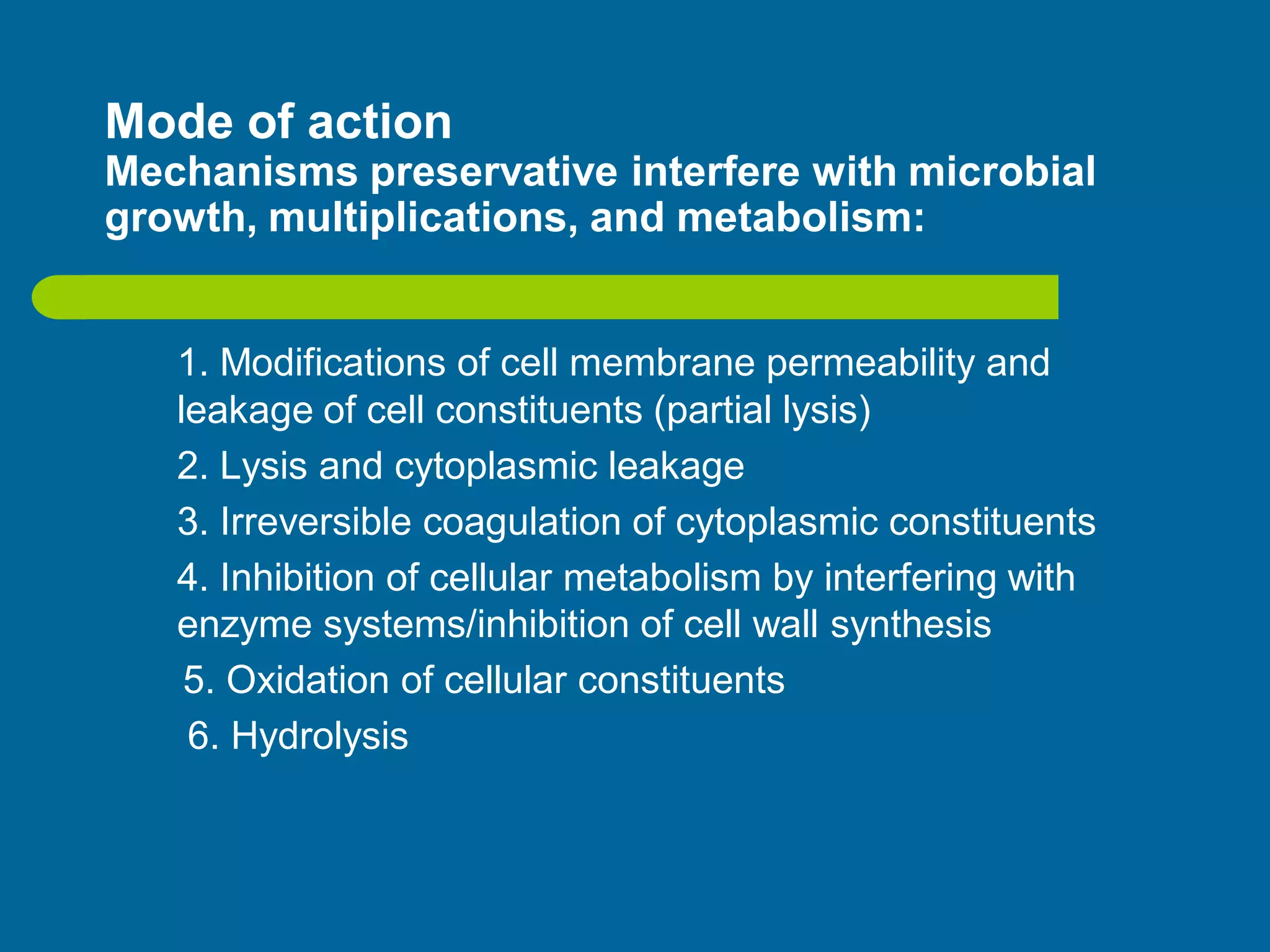 Mode of action
Mechanisms preservative interfere with microbial growth, multiplications, and metabolism:

1. Modifications of cell membrane permeability and leakage of cell constituents (partial lysis)

2. Lysis and cytoplasmic leakage

3. Irreversible coagulation of cytoplasmic constituents

4. Inhibition of cellular metabolism by interfering with enzyme systems/inhibition of cell wall synthesis

5. Oxidation of cellular constituents

6. Hydrolysis